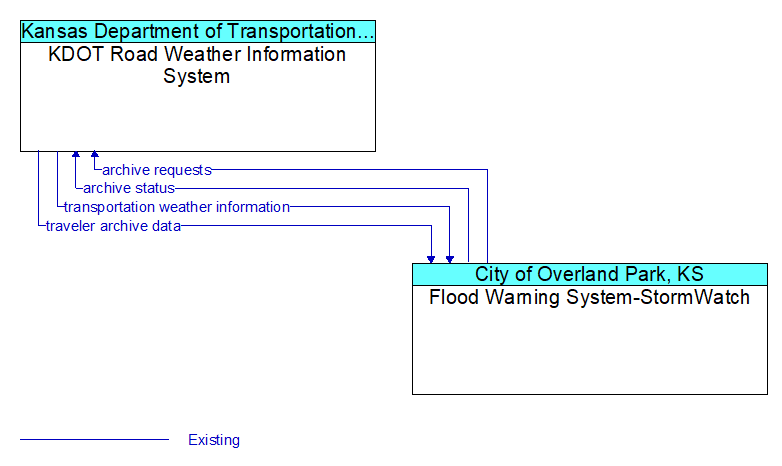 Kansas Department of Transportation...
KDOT Road Weather Information System

archive requests
archive status
transportation weather information
traveler archive data

City of Overland Park, KS
Flood Warning System-StormWatch

Existing